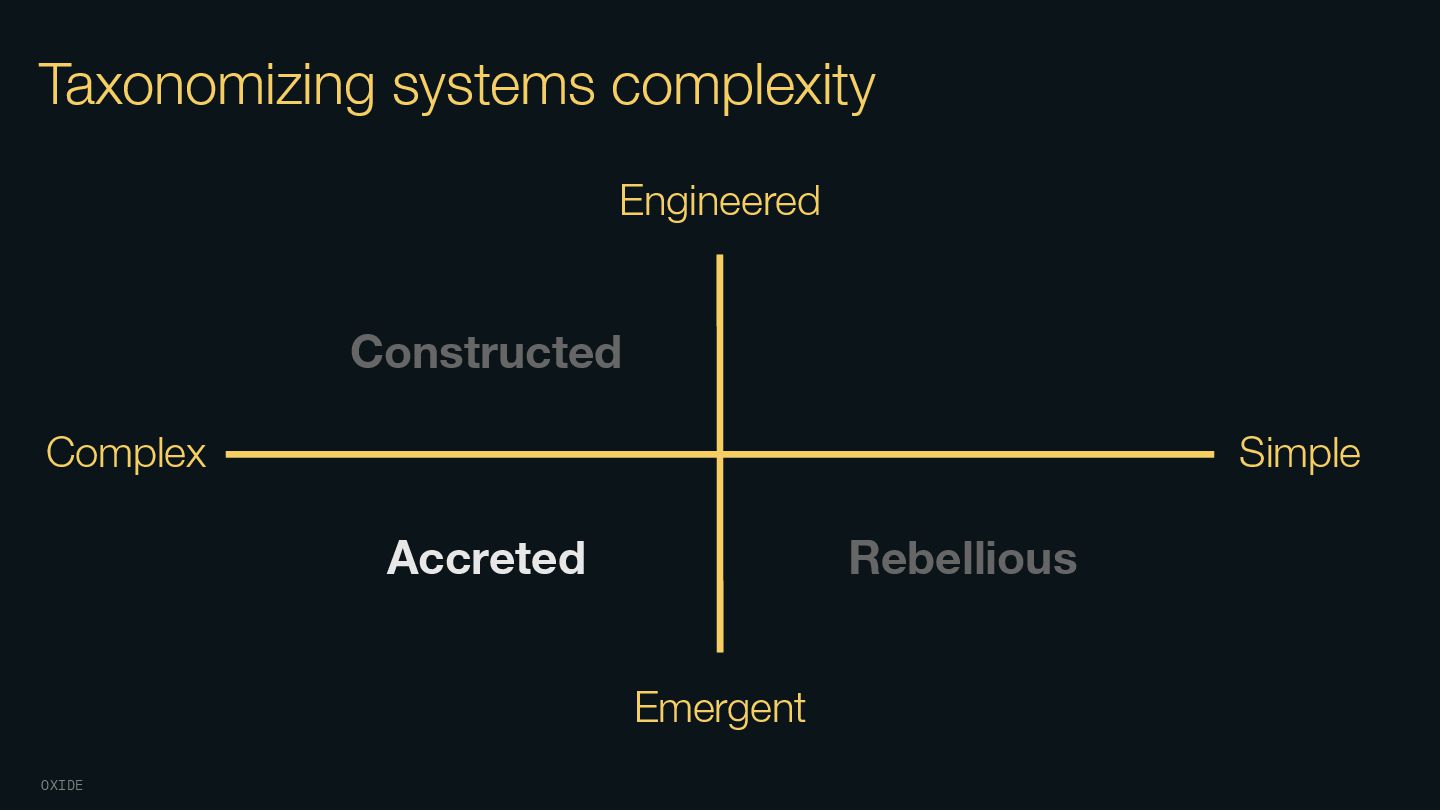 Taxonomizing systems complexity

Engineered

Constructed

Complex

Simple

Accreted

Rebellious

Emergent

OXIDE